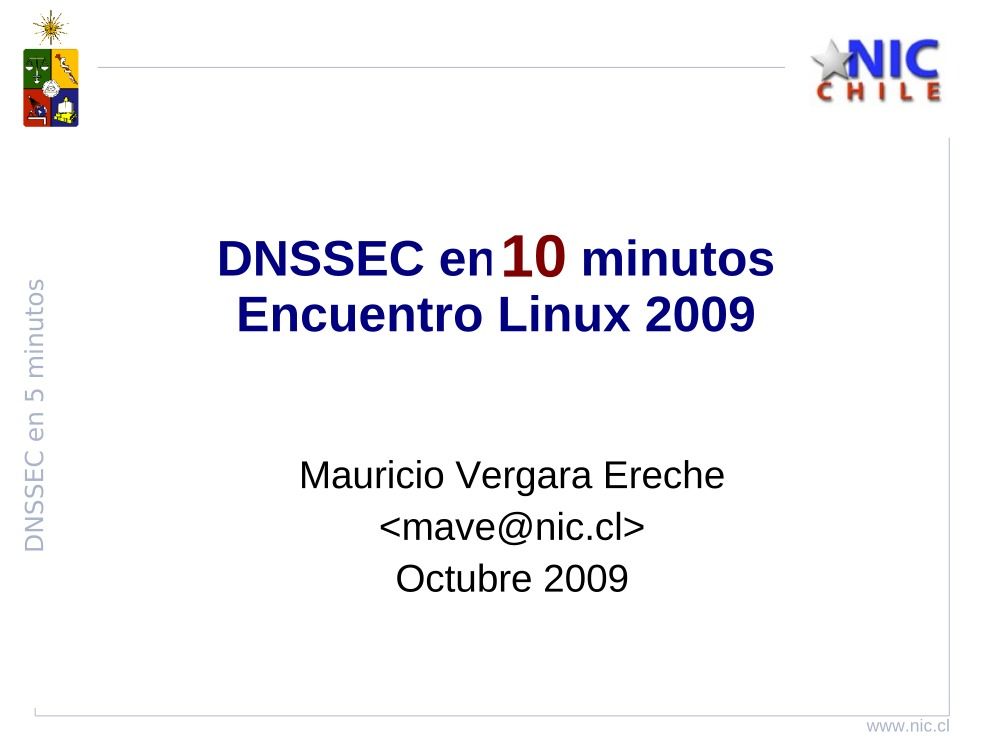 NIC CHILE

DNSSEC en 5 minutos

DNSSEC en 10 minutos
Encuentro Linux 2009

Mauricio Vergara Ereche
<mave@nic.cl>
Octubre 2009

www.nic.cl